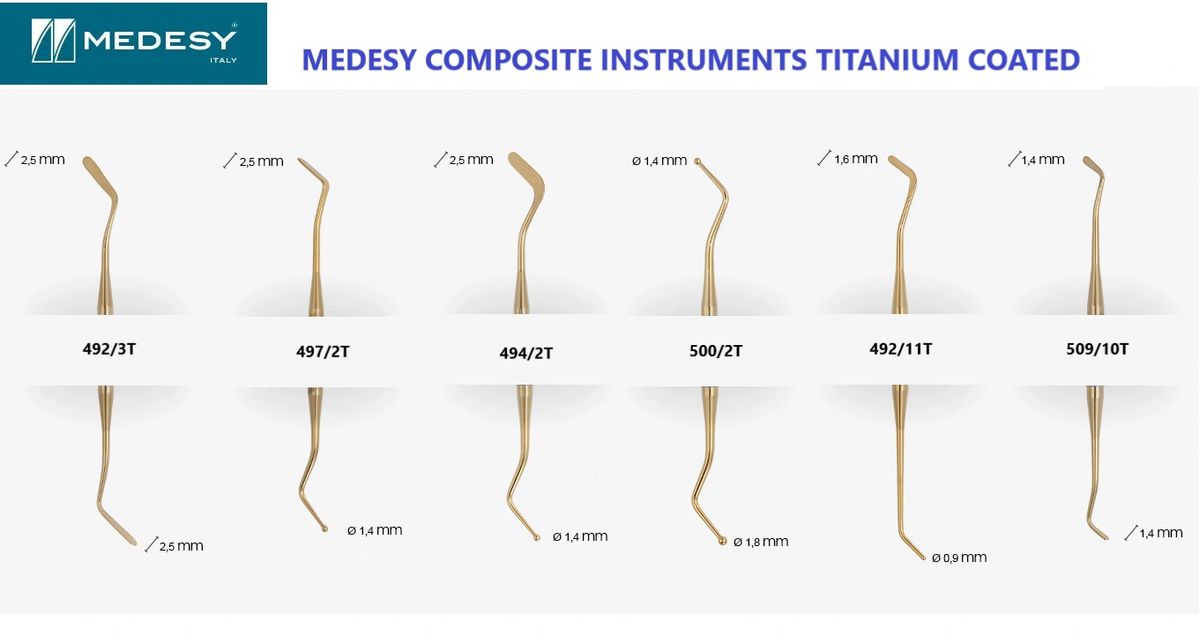 MEDESY® ITALY

MEDESY COMPOSITE INSTRUMENTS TITANIUM COATED

2,5 mm
492/3T
2,5 mm

2,5 mm
497/2T
ø 1,4 mm

2,5 mm
494/2T
ø 1,4 mm

ø 1,4 mm
500/2T
ø 1,8 mm

1,6 mm
492/11T
ø 0,9 mm

1,4 mm
509/10T
1,4 mm